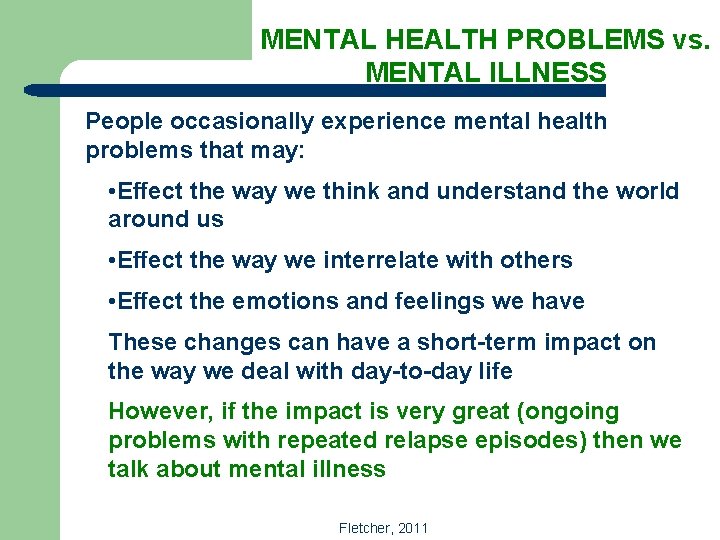 MENTAL HEALTH PROBLEMS vs. MENTAL ILLNESS

People occasionally experience mental health problems that may:

•Effect the way we think and understand the world around us

•Effect the way we interrelate with others

•Effect the emotions and feelings we have

These changes can have a short-term impact on the way we deal with day-to-day life

However, if the impact is very great (ongoing problems with repeated relapse episodes) then we talk about mental illness

Fletcher, 2011